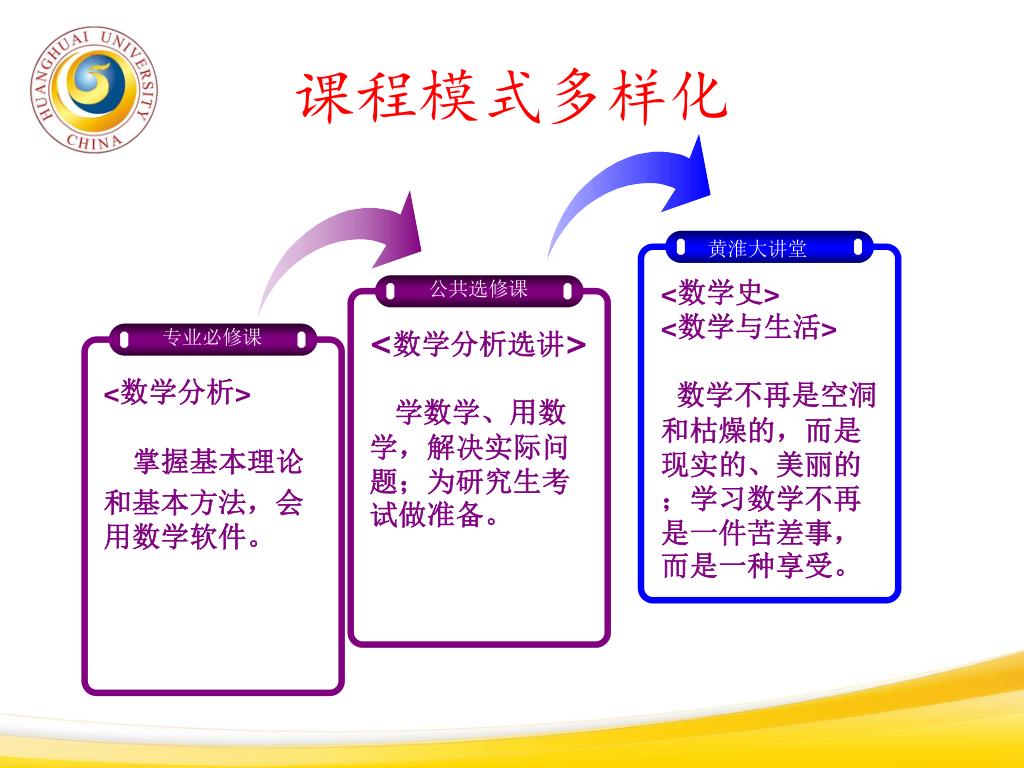 HUANGHUAI UNIVERSITY CHINA

课程模式多样化

专业必修课

<数学分析>

掌握基本理论和基本方法，会用数学软件。

公共选修课

<数学分析选讲>

学数学、用数学，解决实际问题；为研究生考试做准备。

黄淮大讲堂

<数学史>
<数学与生活>

数学不再是空洞和枯燥的，而是现实的、美丽的；学习数学不再是一件苦差事，而是一种享受。